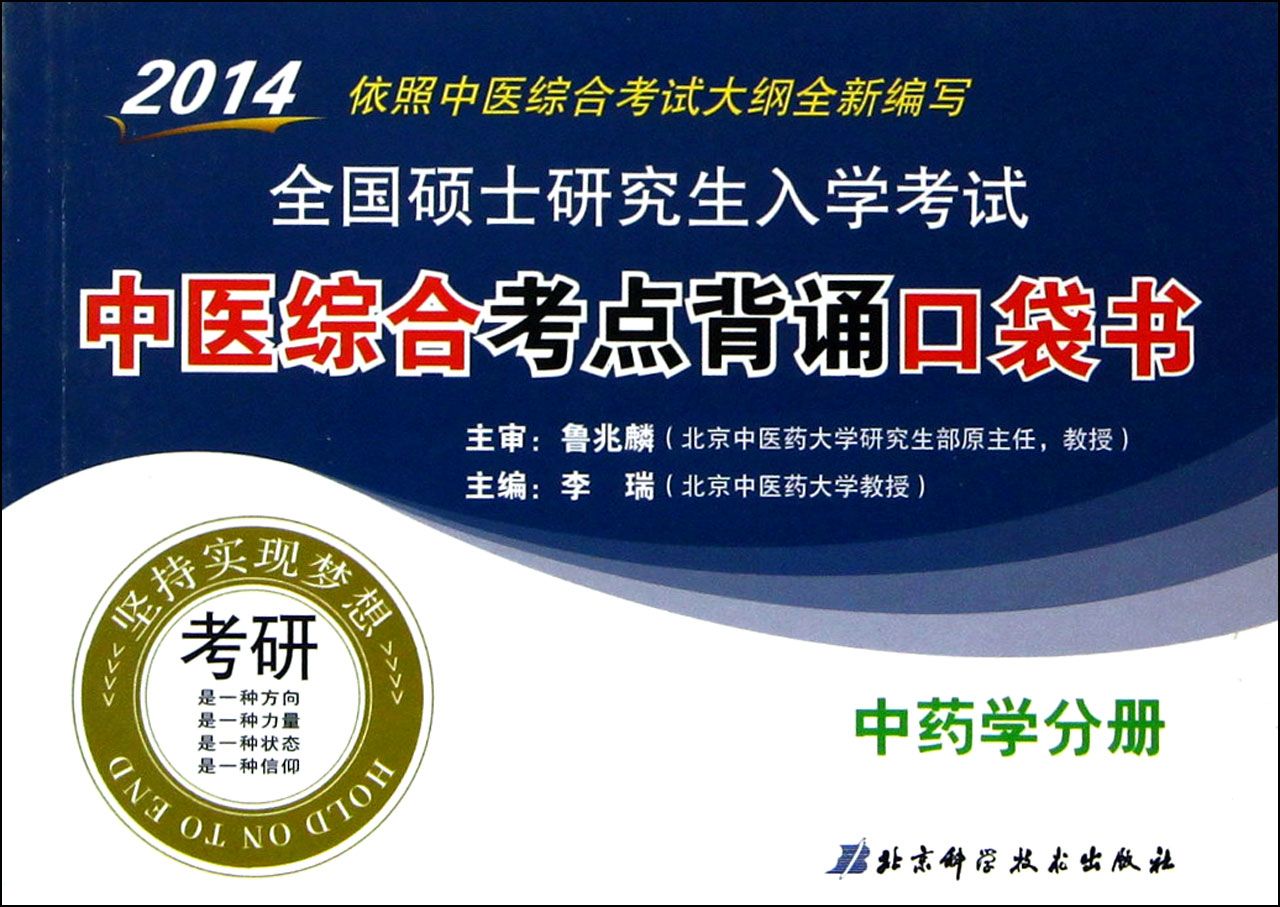 2014 依照中医综合考试大纲全新编写

全国硕士研究生入学考试

中医综合考点背诵口袋书

主审：鲁兆麟（北京中医药大学研究生部原主任，教授）
主编：李 瑞（北京中医药大学教授）

坚持实现梦想

考研

是一种方向
是一种力量
是一种状态
是一种信仰

HOLD ON TO END

中药学分册

北京科学技术出版社